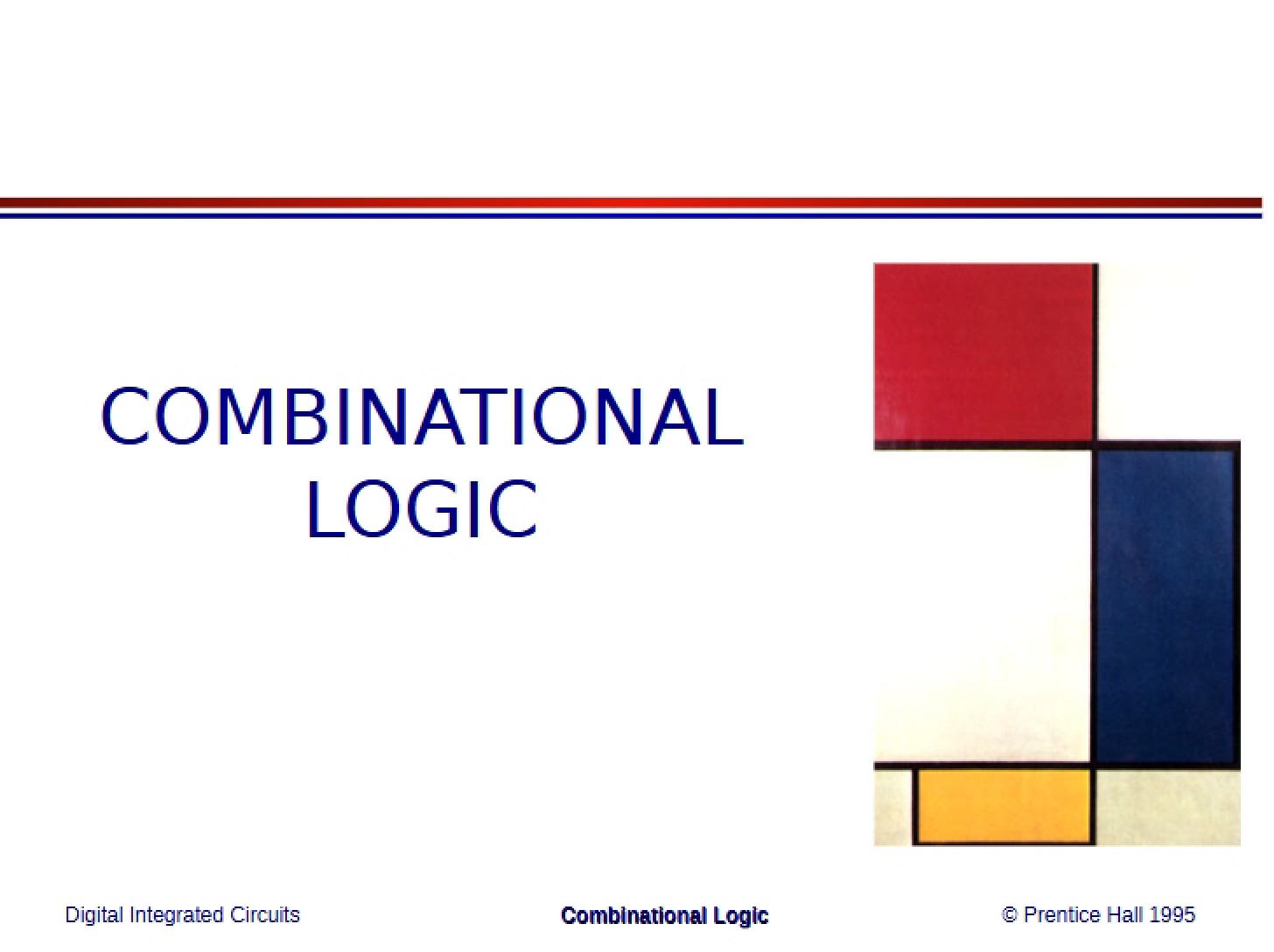 COMBINATIONAL
LOGIC

Digital Integrated Circuits

Combinational Logic

© Prentice Hall 1995